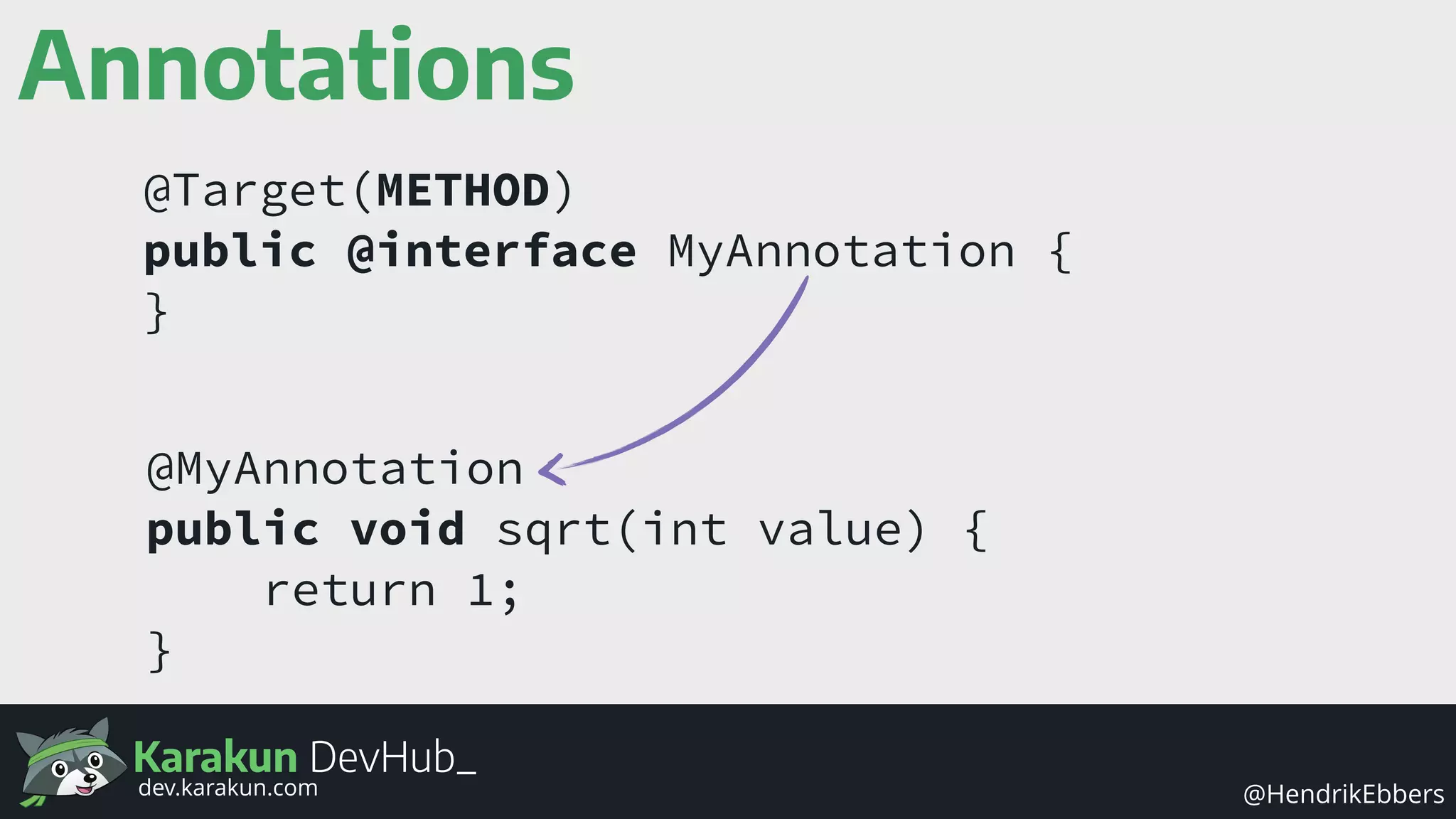 Annotations

@Target(METHOD)
public @interface MyAnnotation {
}

@MyAnnotation
public void sqrt(int value) {
    return 1;
}

Karakun DevHub_
dev.karakun.com

@HendrikEbbers